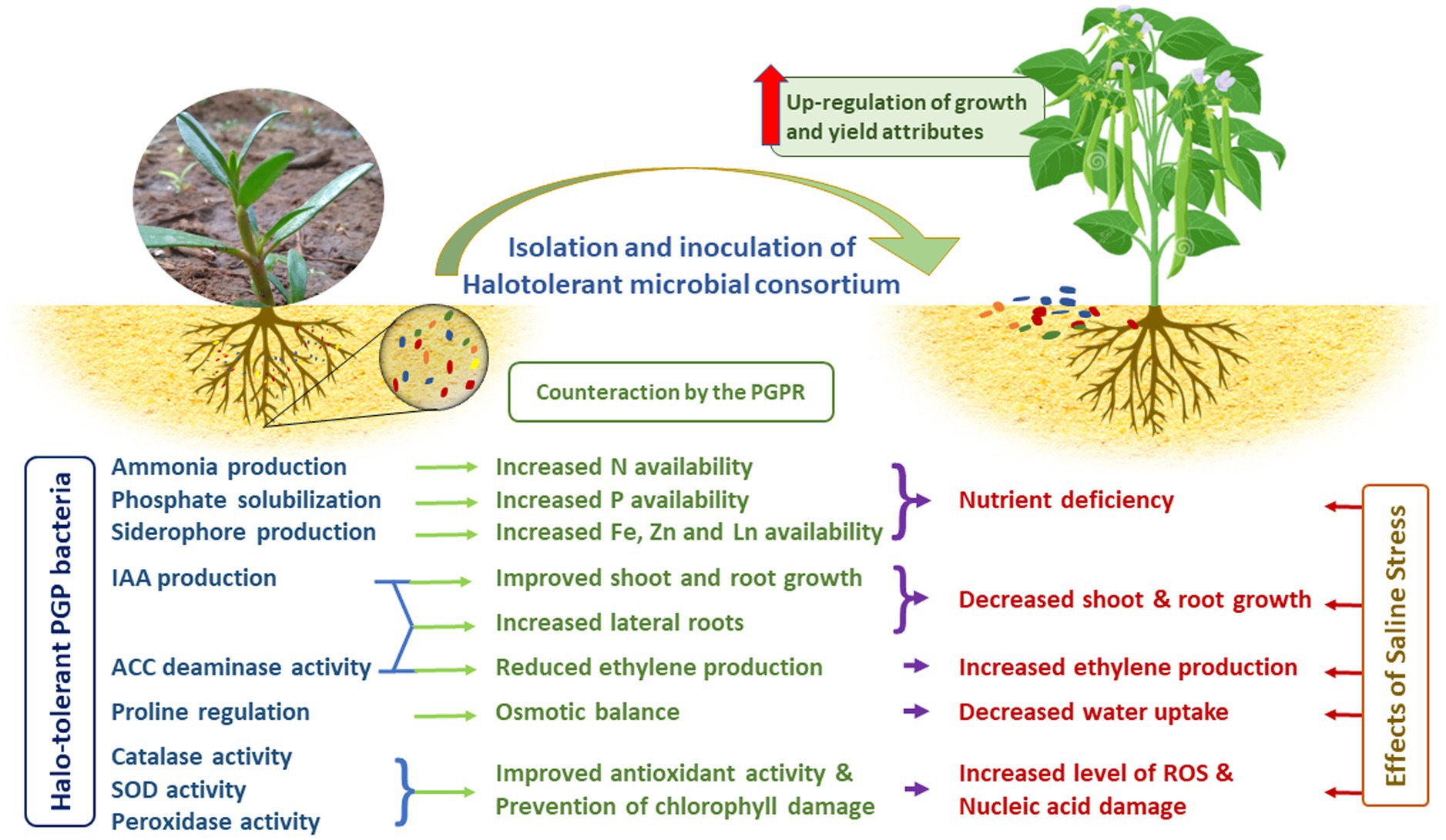 Up-regulation of growth and yield attributes

Isolation and inoculation of Halotolerant microbial consortium

Counteraction by the PGPR

Halo-tolerant PGP bacteria

Ammonia production
Phosphate solubilization
Siderophore production
IAA production
ACC deaminase activity
Proline regulation
Catalase activity
SOD activity
Peroxidase activity

Increased N availability
Increased P availability
Increased Fe, Zn and Ln availability
Improved shoot and root growth
Increased lateral roots
Reduced ethylene production
Osmotic balance
Improved antioxidant activity & Prevention of chlorophyll damage

Nutrient deficiency
Decreased shoot & root growth
Increased ethylene production
Decreased water uptake
Increased level of ROS & Nucleic acid damage

Effects of Saline Stress